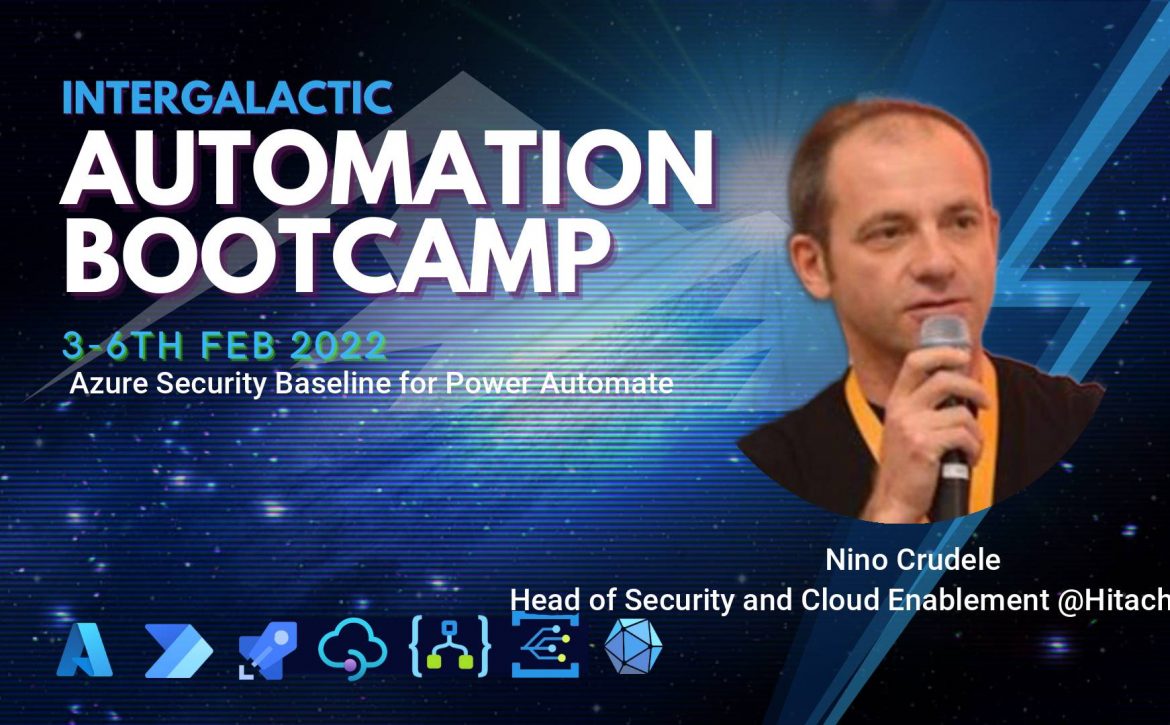 INTERGALACTIC
AUTOMATION
BOOTCAMP

3-6TH FEB 2022
Azure Security Baseline for Power Automate

Nino Crudele
Head of Security and Cloud Enablement @Hitach